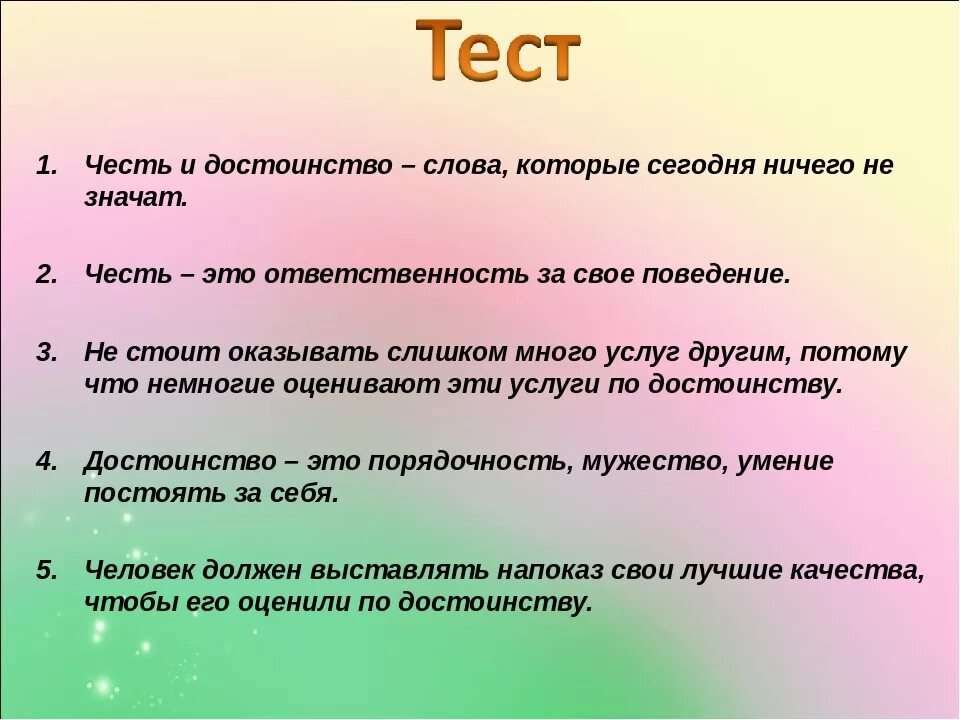 Тест

1. Честь и достоинство – слова, которые сегодня ничего не значат.

2. Честь – это ответственность за свое поведение.

3. Не стоит оказывать слишком много услуг другим, потому что немногие оценивают эти услуги по достоинству.

4. Достоинство – это порядочность, мужество, умение постоять за себя.

5. Человек должен выставлять напоказ свои лучшие качества, чтобы его оценили по достоинству.